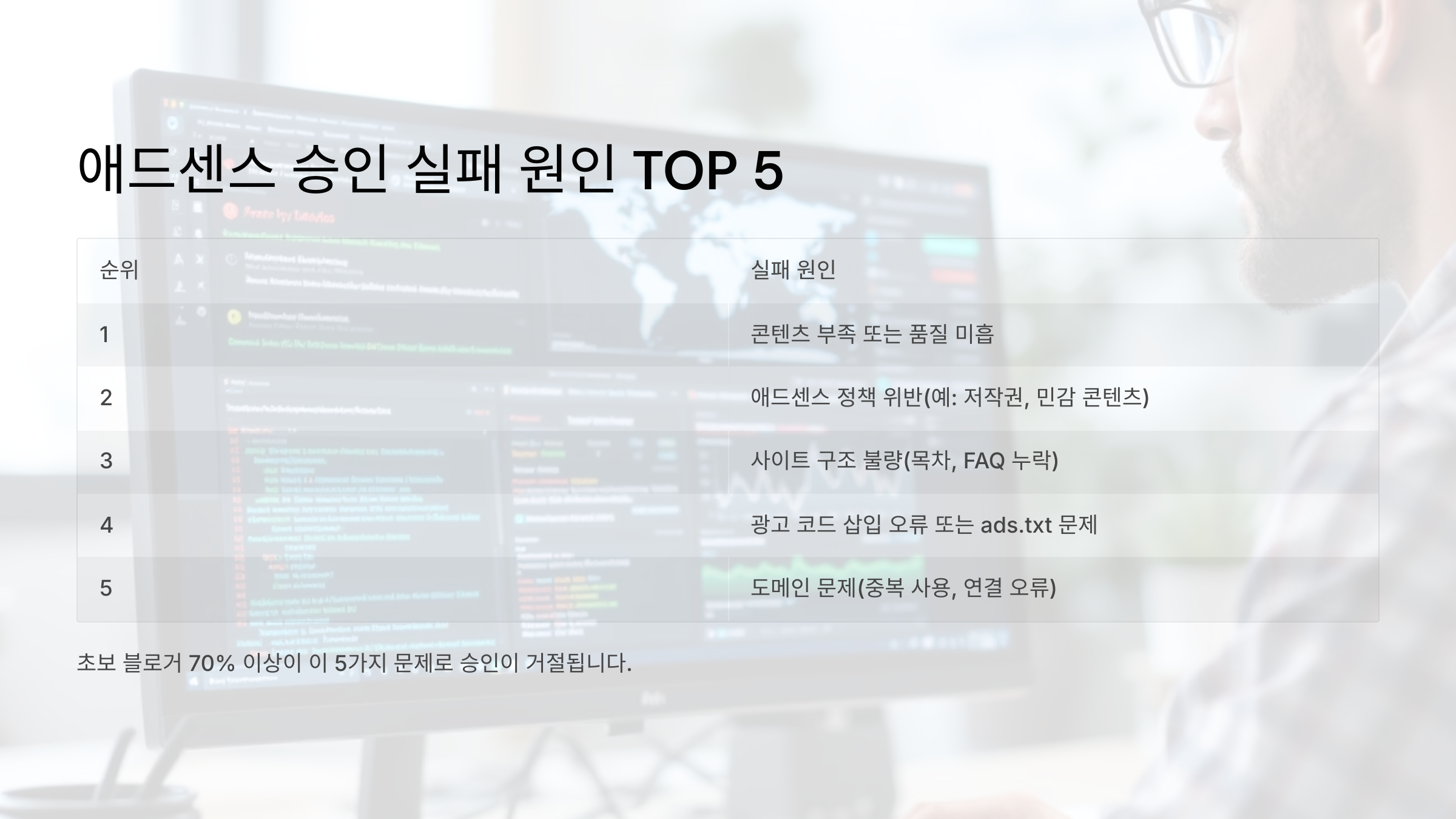 애드센스 승인 실패 원인 TOP 5

| 순위 | 실패 원인 |
|---|---|
| 1 | 콘텐츠 부족 또는 품질 미흡 |
| 2 | 애드센스 정책 위반(예: 저작권, 민감 콘텐츠) |
| 3 | 사이트 구조 불량(목차, FAQ 누락) |
| 4 | 광고 코드 삽입 오류 또는 ads.txt 문제 |
| 5 | 도메인 문제(중복 사용, 연결 오류) |

초보 블로거 70% 이상이 이 5가지 문제로 승인이 거절됩니다.